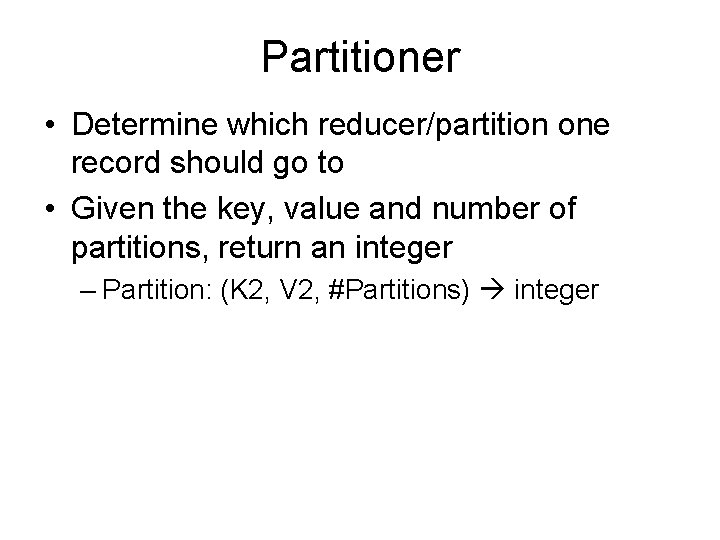 Partitioner

• Determine which reducer/partition one record should go to
• Given the key, value and number of partitions, return an integer
– Partition: (K2, V2, #Partitions) → integer